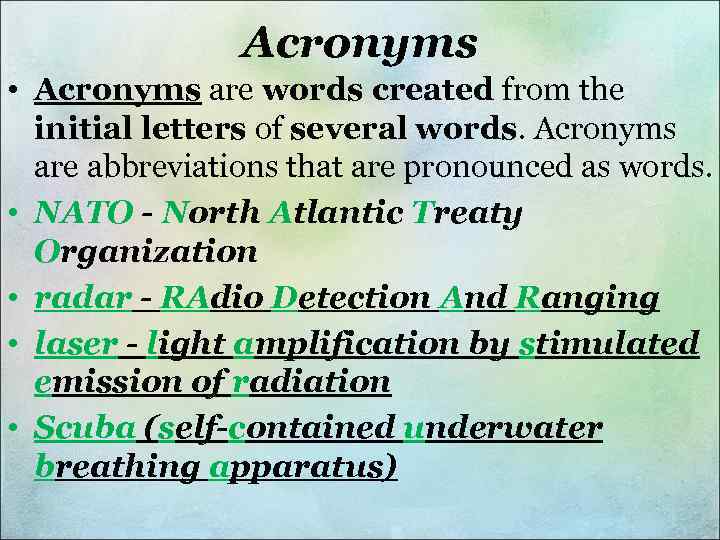 Acronyms

• Acronyms are words created from the initial letters of several words. Acronyms are abbreviations that are pronounced as words.

• NATO - North Atlantic Treaty Organization

• radar - RAdio Detection And Ranging

• laser - light amplification by stimulated emission of radiation

• Scuba (self-contained underwater breathing apparatus)